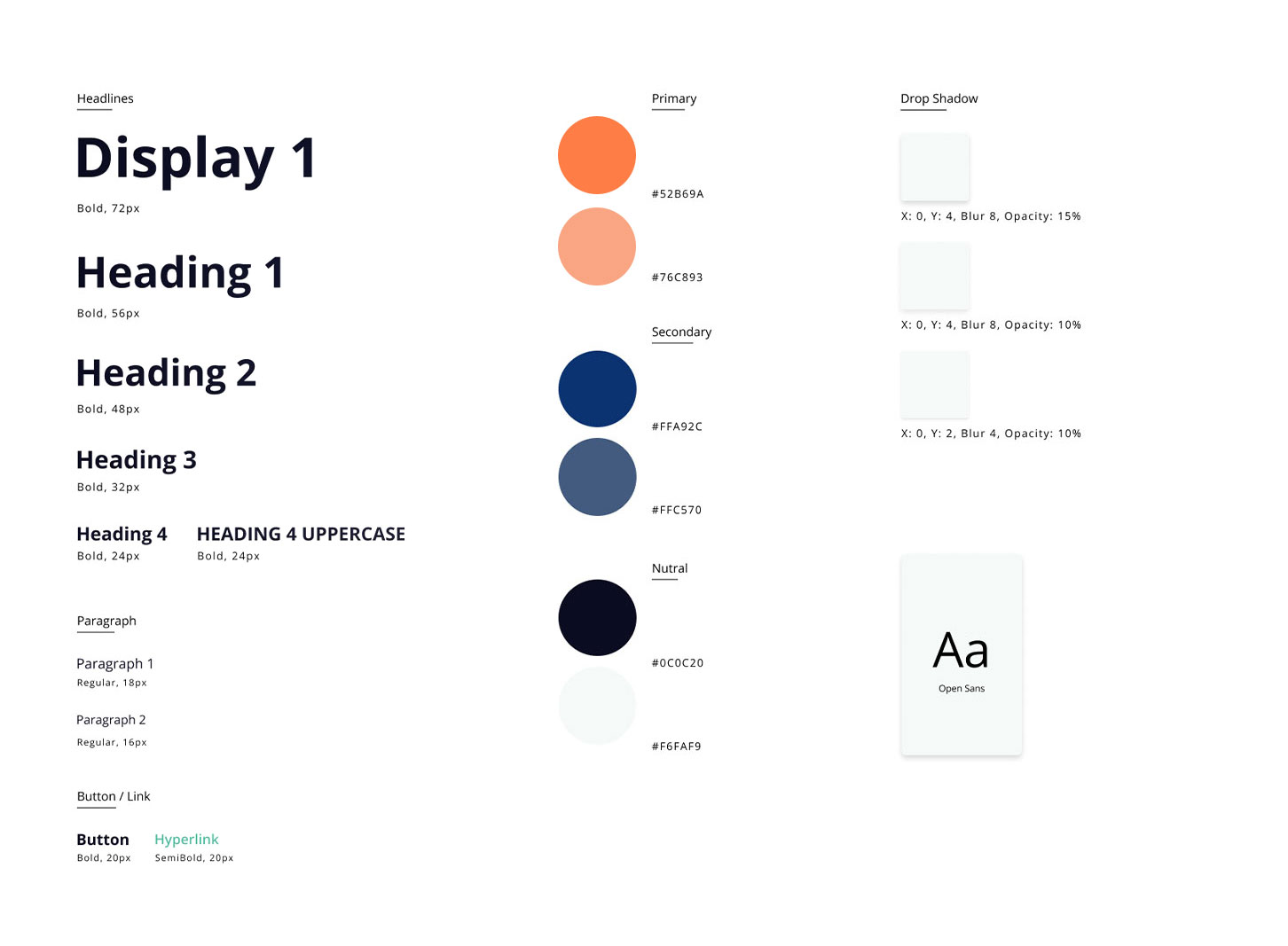 Headlines

Display 1

Bold, 72px

Heading 1

Bold, 56px

Heading 2

Bold, 48px

Heading 3

Bold, 32px

Heading 4
Bold, 24px

HEADING 4 UPPERCASE
Bold, 24px

Paragraph

Paragraph 1
Regular, 18px

Paragraph 2
Regular, 16px

Button / Link

Button
Bold, 20px

Hyperlink
SemiBold, 20px

Primary

#52B69A

#76C893

Secondary

#FFA92C

#FFC570

Nutral

#0C0C20

#F6FAF9

Drop Shadow

X: 0, Y: 4, Blur 8, Opacity: 15%

X: 0, Y: 4, Blur 8, Opacity: 10%

X: 0, Y: 2, Blur 4, Opacity: 10%

Aa
Open Sans